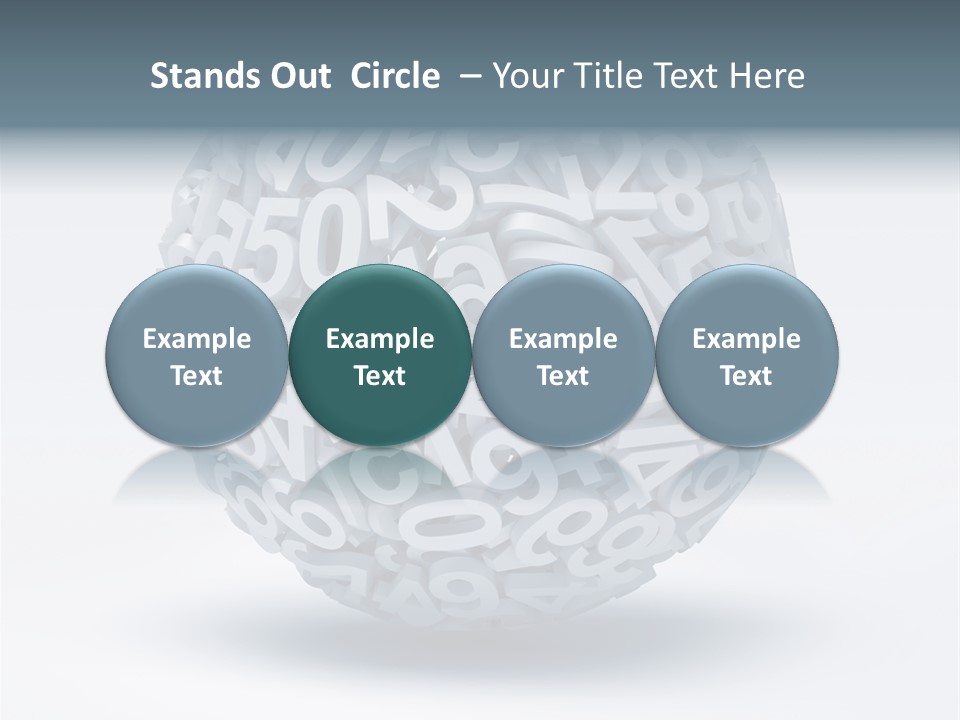 Stands Out Circle – Your Title Text Here

Example Text

Example Text

Example Text

Example Text